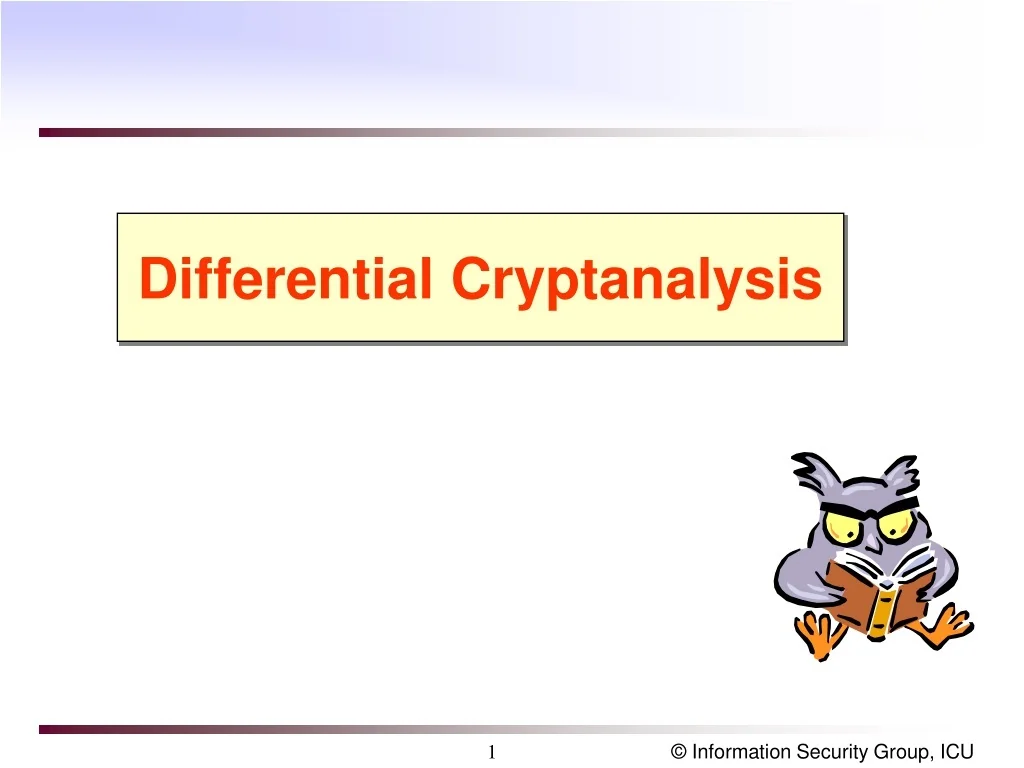 Differential Cryptanalysis

1

© Information Security Group, ICU